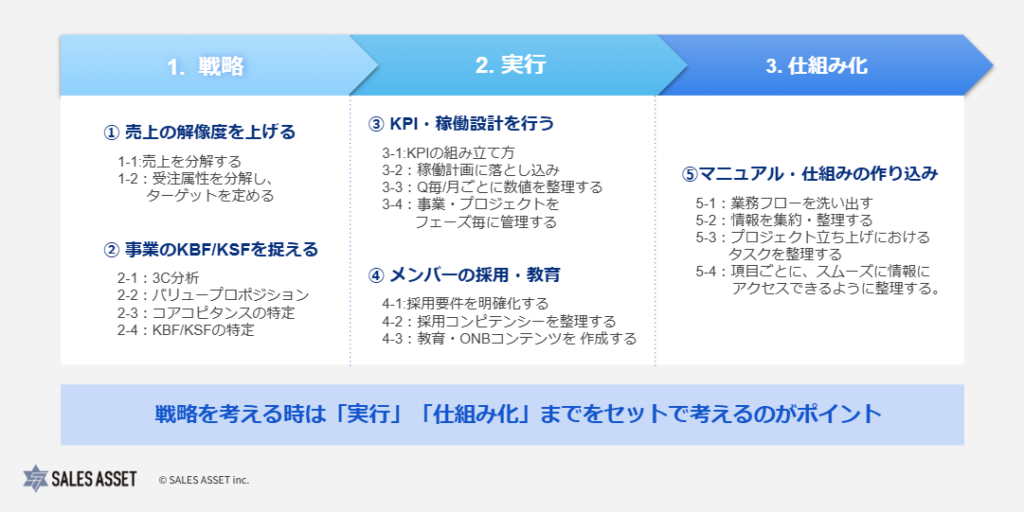 1. 戦略

2. 実行

3. 仕組み化

① 売上の解像度を上げる

1-1:売上を分解する
1-2：受注属性を分解し、ターゲットを定める

② 事業のKBF/KSFを捉える

2-1：3C分析
2-2：バリュープロポジション
2-3：コアコピタンスの特定
2-4：KBF/KSFの特定

③ KPI・稼働設計を行う

3-1:KPIの組み立て方
3-2：稼働計画に落とし込み
3-3：Q毎/月ごとに数値を整理する
3-4：事業・プロジェクトをフェーズ毎に管理する

④ メンバーの採用・教育

4-1:採用要件を明確化する
4-2：採用コンピテンシーを整理する
4-3：教育・ONBコンテンツを 作成する

⑤マニュアル・仕組みの作り込み

5-1：業務フローを洗い出す
5-2：情報を集約・整理する
5-3：プロジェクト立ち上げにおけるタスクを整理する
5-4：項目ごとに、スムーズに情報にアクセスできるように整理する。

戦略を考える時は「実行」「仕組み化」までをセットで考えるのがポイント

SALES ASSET © SALES ASSET inc.